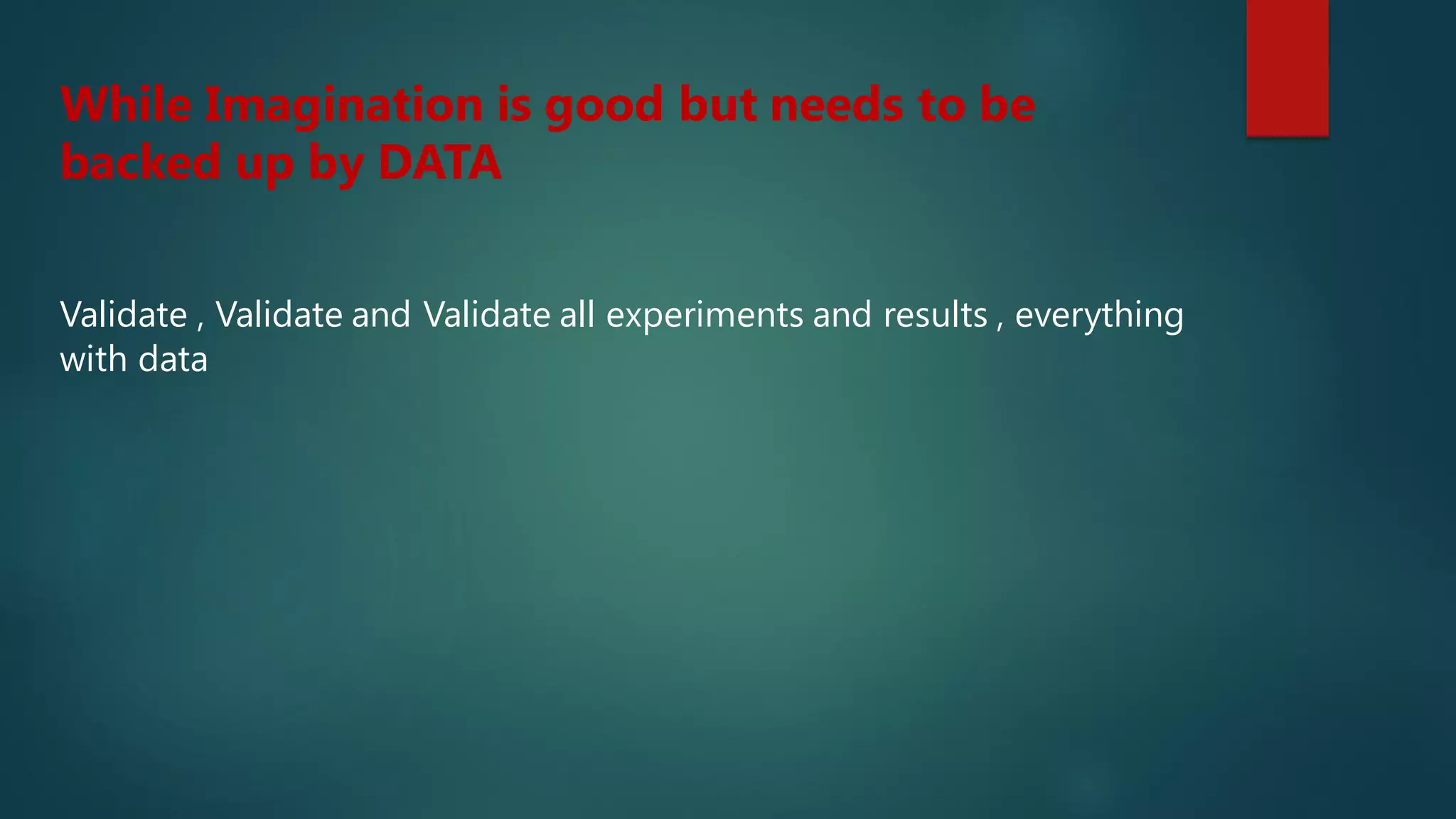 While Imagination is good but needs to be backed up by DATA

Validate , Validate and Validate all experiments and results , everything with data